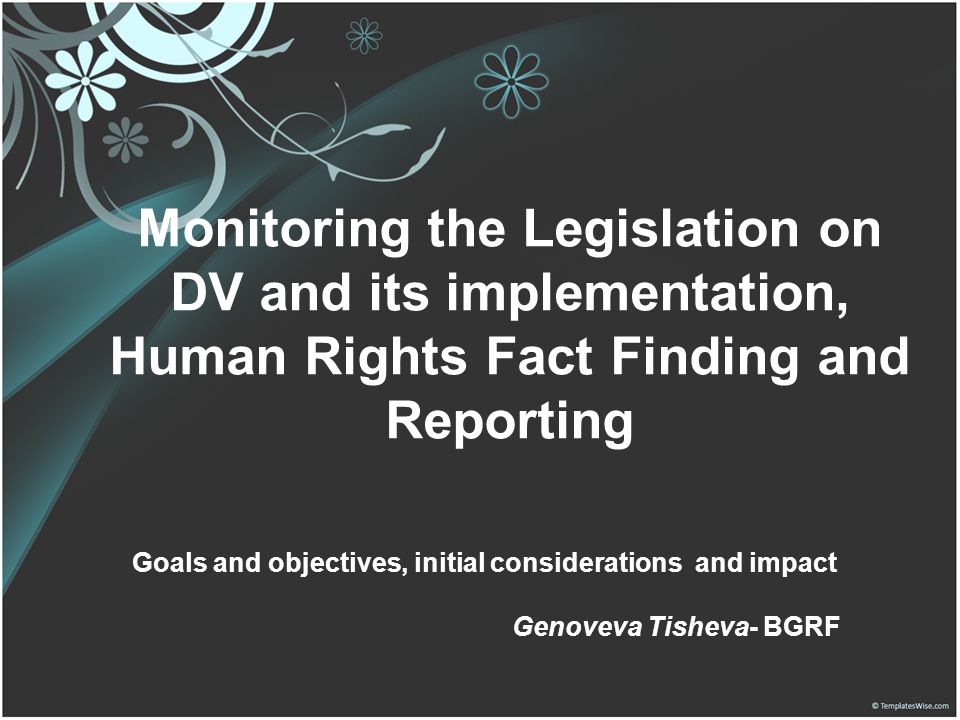 Monitoring the Legislation on DV and its implementation, Human Rights Fact Finding and Reporting

Goals and objectives, initial considerations and impact

Genoveva Tisheva- BGRF

© TemplatesWise.com